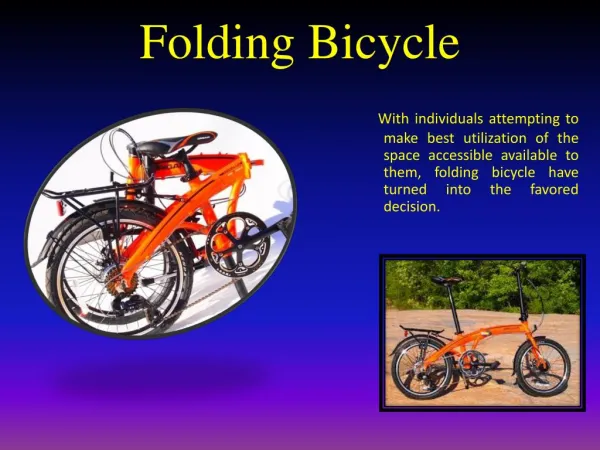 Folding Bicycle

With individuals attempting to make best utilization of the space accessible available to them, folding bicycle have turned into the favored decision.